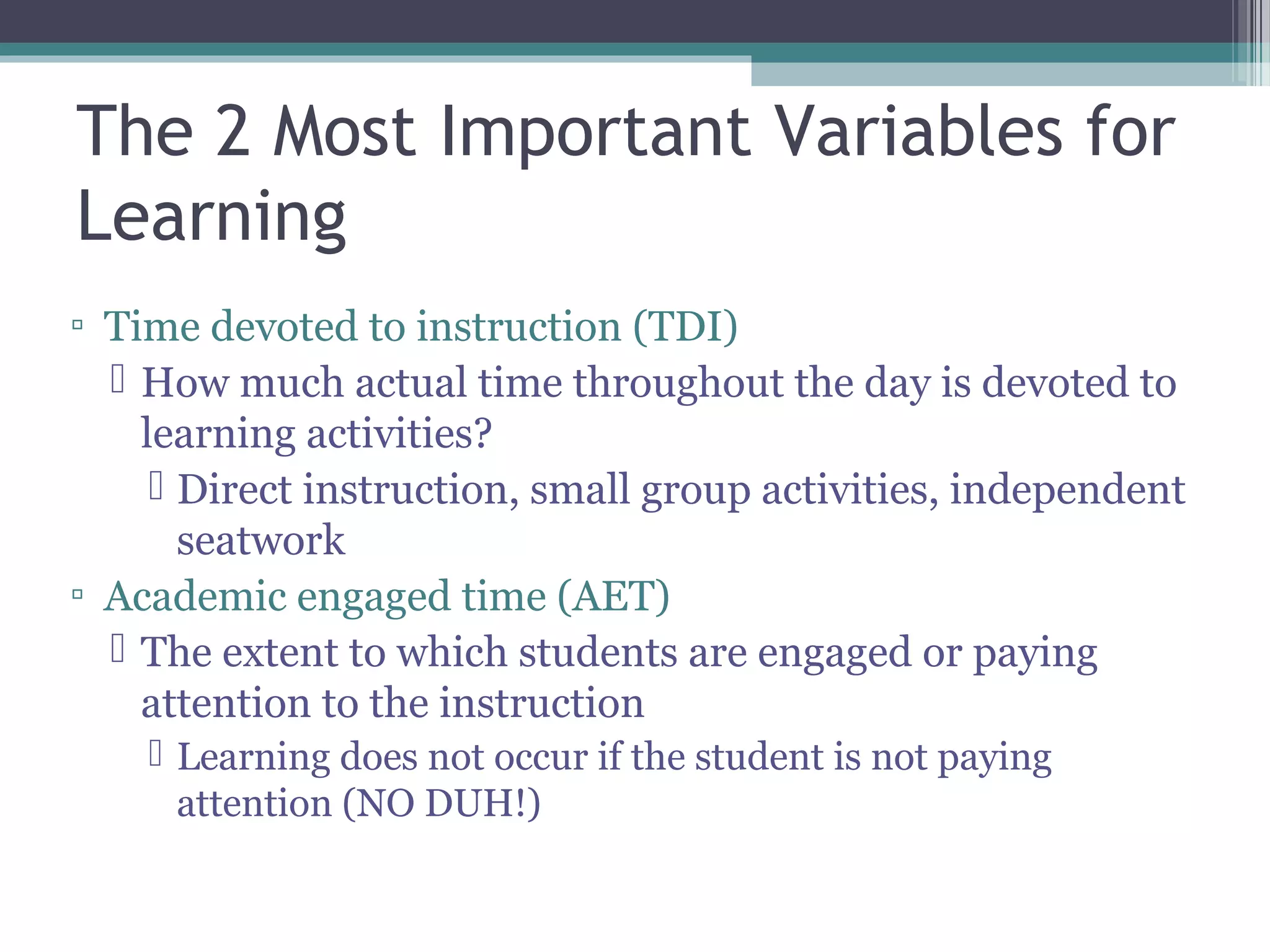 The 2 Most Important Variables for Learning

▫ Time devoted to instruction (TDI)
How much actual time throughout the day is devoted to learning activities?
Direct instruction, small group activities, independent seatwork
▫ Academic engaged time (AET)
The extent to which students are engaged or paying attention to the instruction
Learning does not occur if the student is not paying attention (NO DUH!)